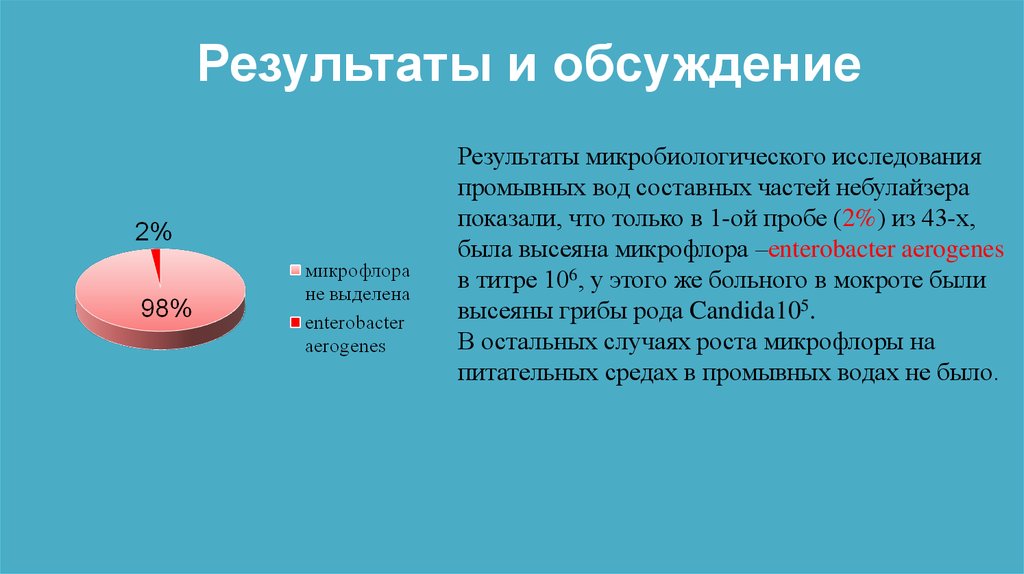 Результаты и обсуждение

2%

98%

микрофлора не выделена

enterobacter aerogenes

Результаты микробиологического исследования промывных вод составных частей небулайзера показали, что только в 1-ой пробе (2%) из 43-х, была высеяна микрофлора –enterobacter aerogenes в титре $10^6$, у этого же больного в мокроте были высеяны грибы рода Candida$10^5$.
В остальных случаях роста микрофлоры на питательных средах в промывных водах не было.